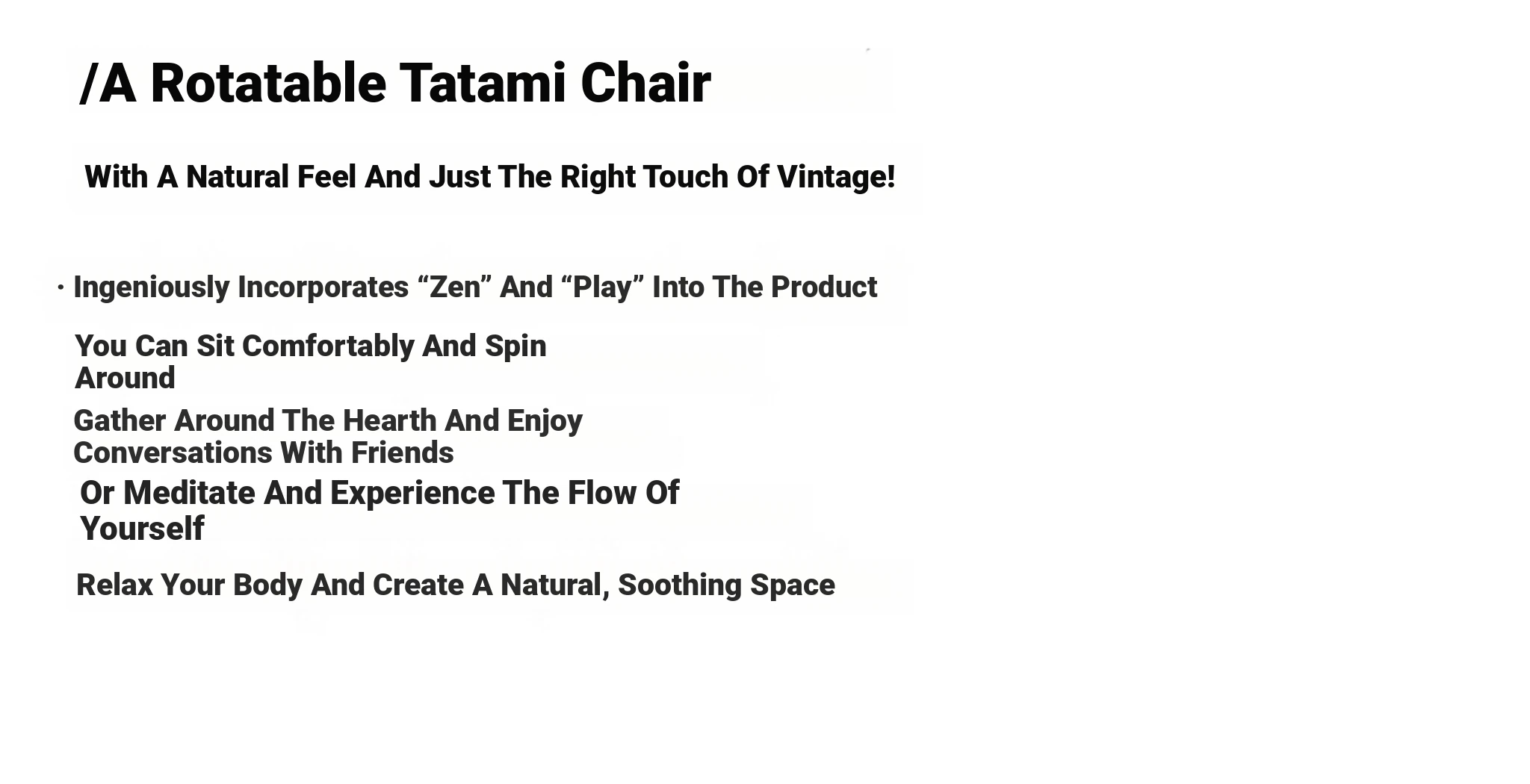 /A Rotatable Tatami Chair

With A Natural Feel And Just The Right Touch Of Vintage!

· Ingeniously Incorporates “Zen” And “Play” Into The Product

You Can Sit Comfortably And Spin Around

Gather Around The Hearth And Enjoy Conversations With Friends

Or Meditate And Experience The Flow Of Yourself

Relax Your Body And Create A Natural, Soothing Space